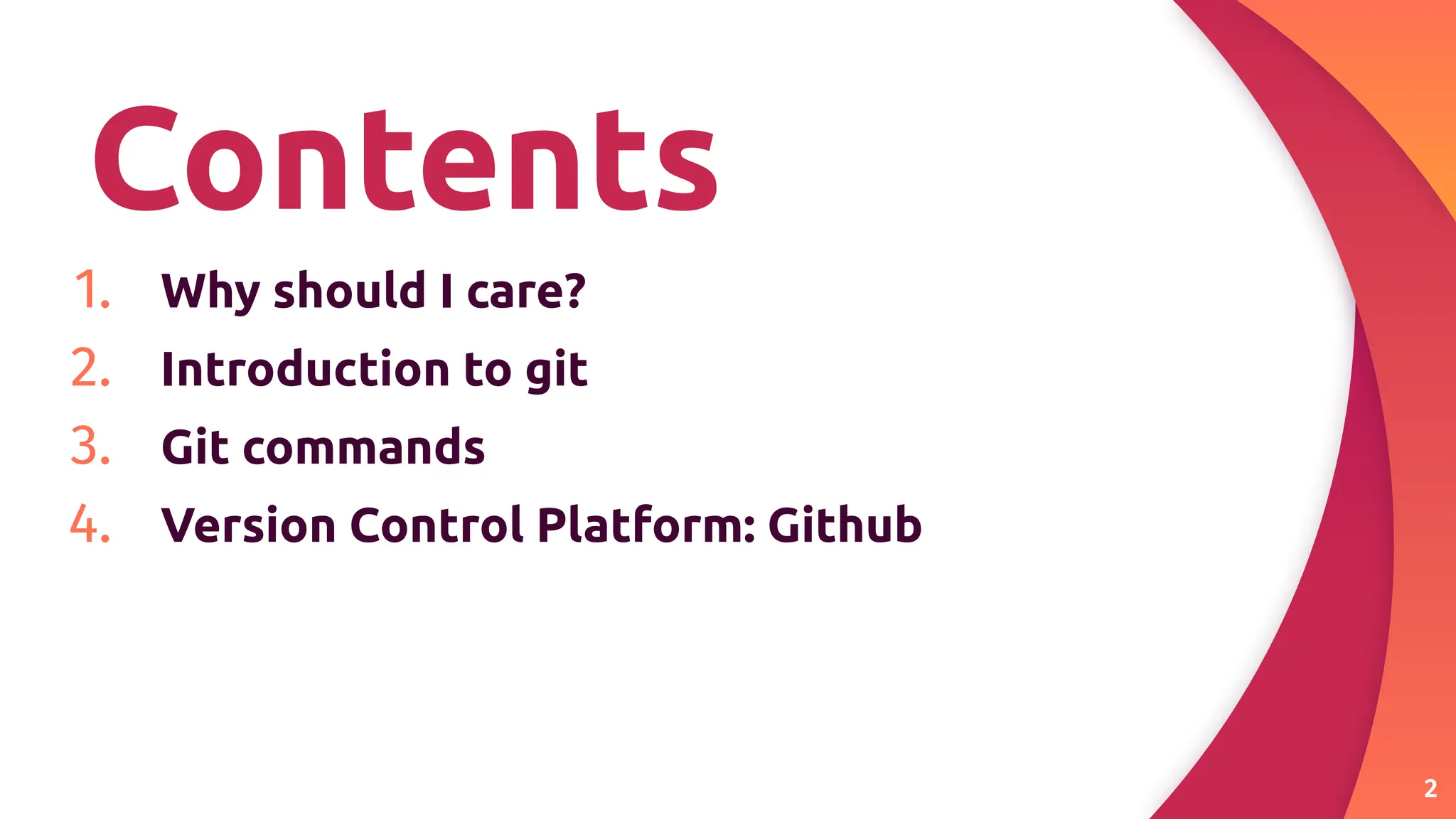 Contents

1. Why should I care?
2. Introduction to git
3. Git commands
4. Version Control Platform: Github

2